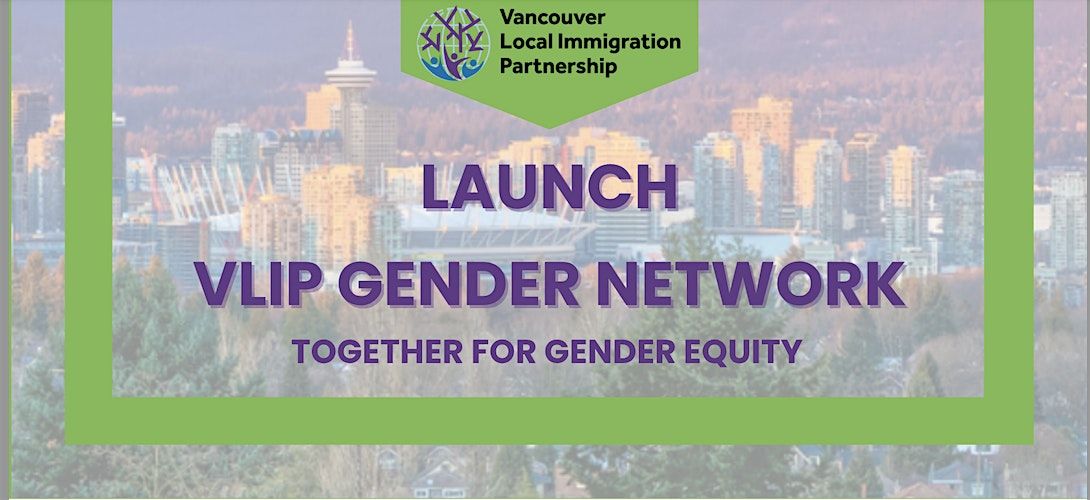 Vancouver
Local Immigration
Partnership

LAUNCH
VLIP GENDER NETWORK

TOGETHER FOR GENDER EQUITY